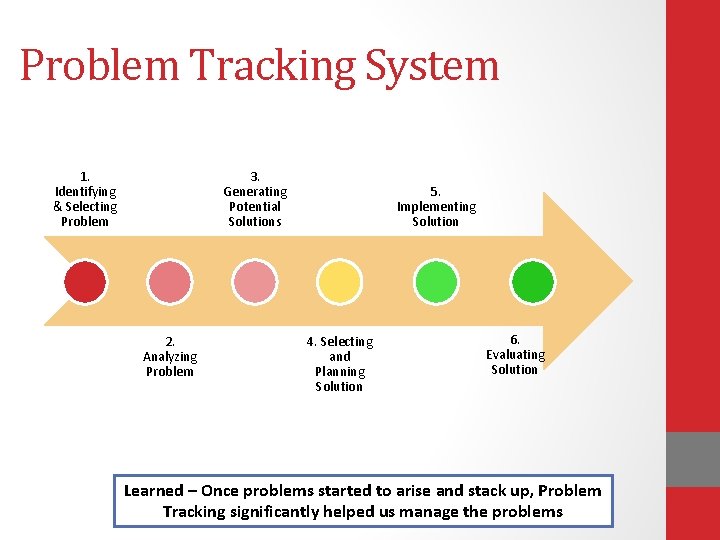 Problem Tracking System

1. Identifying & Selecting Problem

2. Analyzing Problem

3. Generating Potential Solutions

4. Selecting and Planning Solution

5. Implementing Solution

6. Evaluating Solution

Learned – Once problems started to arise and stack up, Problem Tracking significantly helped us manage the problems